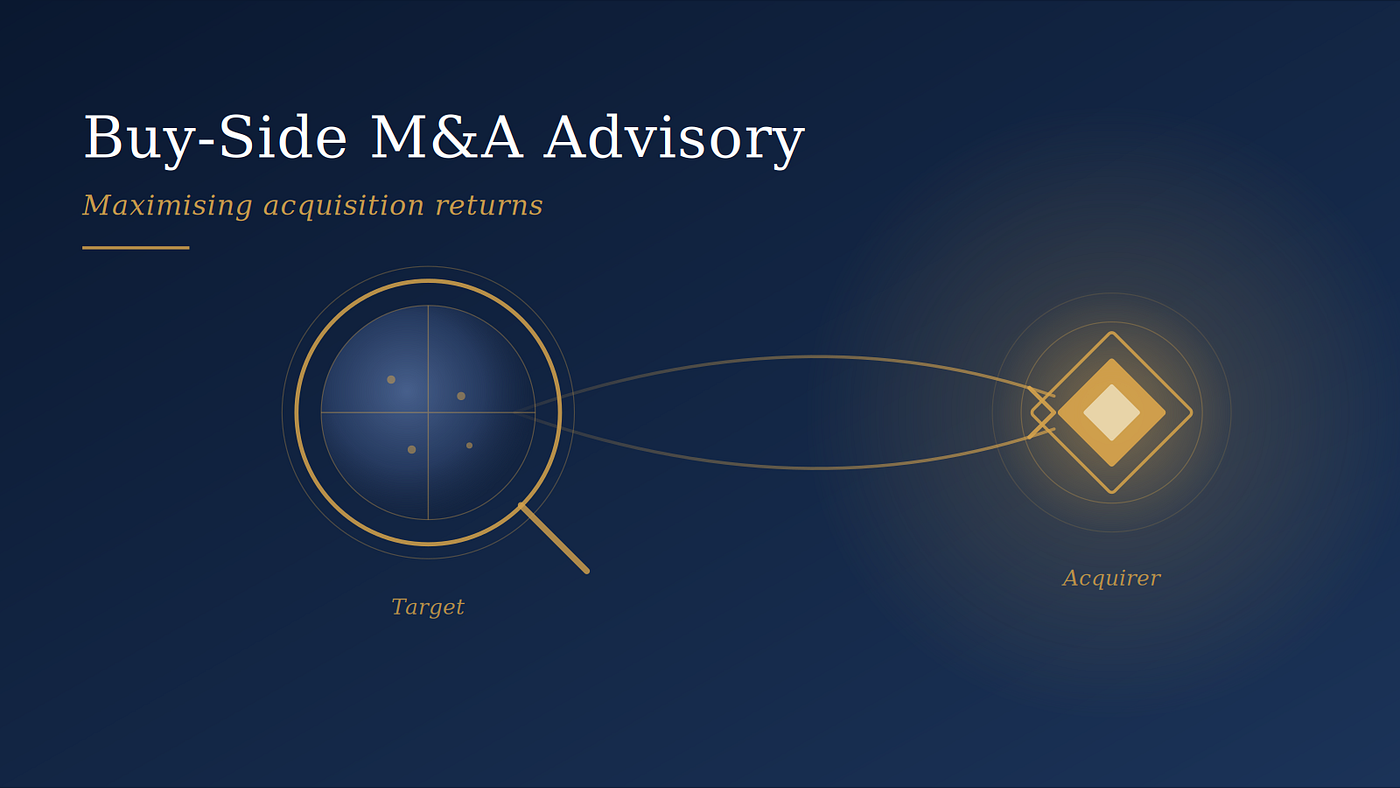 Buy-Side M&A Advisory

Maximising acquisition returns

Target

Acquirer